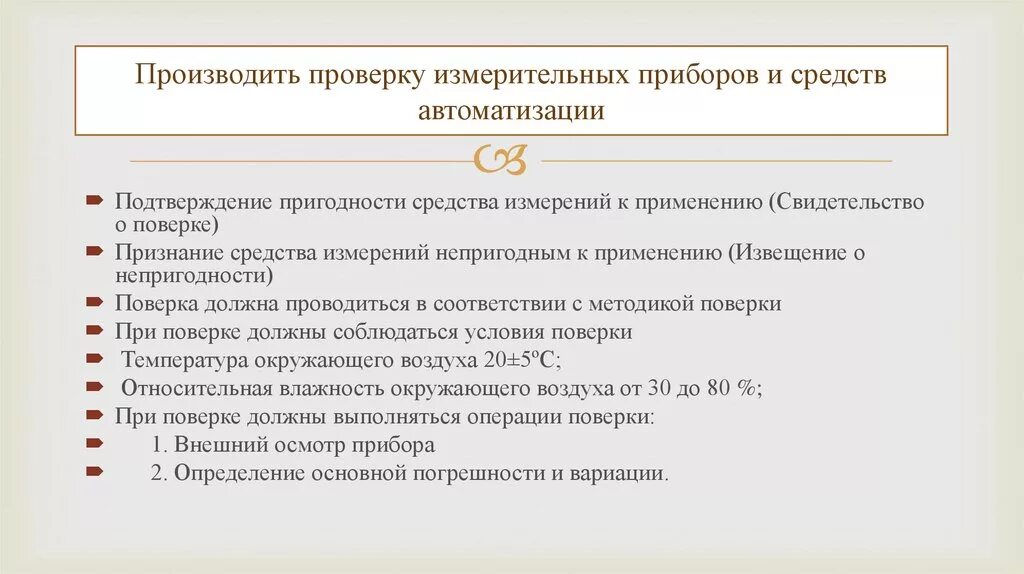 Производить проверку измерительных приборов и средств автоматизации

Подтверждение пригодности средства измерений к применению (Свидетельство о поверке)

Признание средства измерений непригодным к применению (Извещение о непригодности)

Поверка должна проводиться в соответствии с методикой поверки

При поверке должны соблюдаться условия поверки

Температура окружающего воздуха 20±5ºС;

Относительная влажность окружающего воздуха от 30 до 80 %;

При поверке должны выполняться операции поверки:

1. Внешний осмотр прибора

2. Определение основной погрешности и вариации.